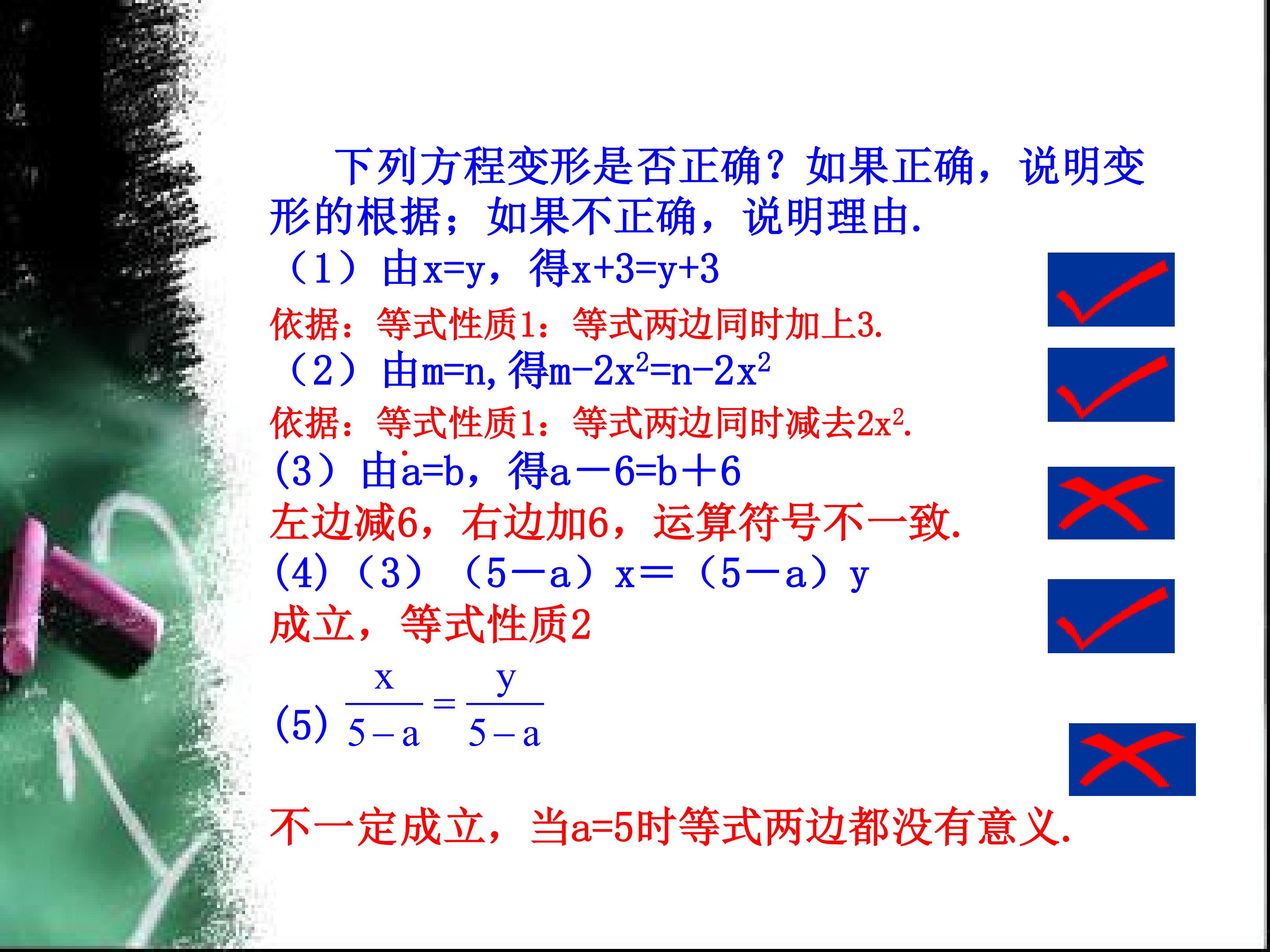 下列方程变形是否正确？如果正确，说明变形的根据；如果不正确，说明理由.

（1）由x=y，得x+3=y+3

依据：等式性质1：等式两边同时加上3.

（2）由m=n,得$m-2x^2=n-2x^2$

依据：等式性质1：等式两边同时减去$2x^2$.

(3）由a=b，得a－6=b＋6

左边减6，右边加6，运算符号不一致.

(4)（3）（5－a）x＝（5－a）y

成立，等式性质2

(5) $\frac{x}{5-a}=\frac{y}{5-a}$

不一定成立，当a=5时等式两边都没有意义.